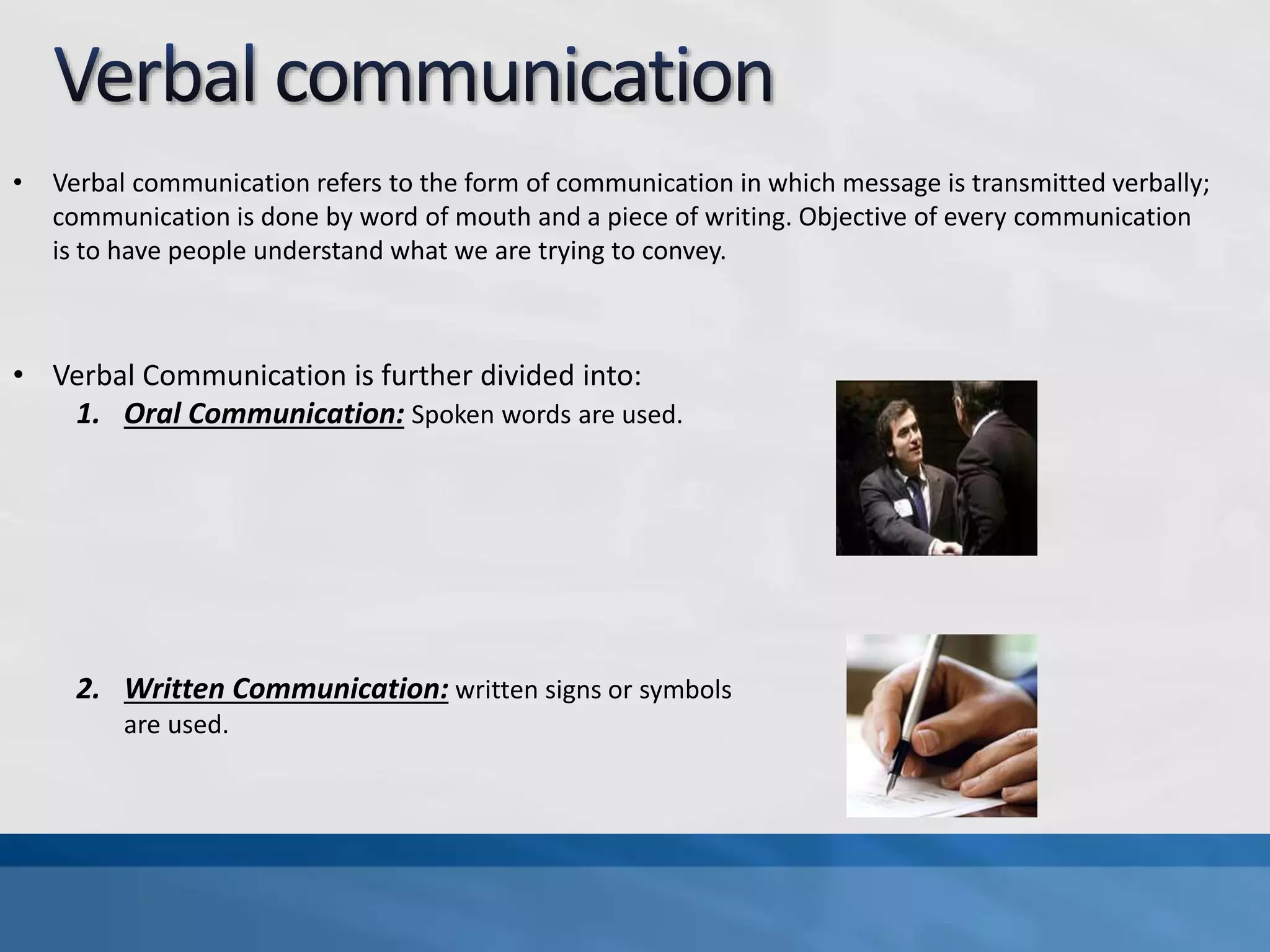 Verbal communication

• Verbal communication refers to the form of communication in which message is transmitted verbally; communication is done by word of mouth and a piece of writing. Objective of every communication is to have people understand what we are trying to convey.

• Verbal Communication is further divided into:
1. Oral Communication: Spoken words are used.

2. Written Communication: written signs or symbols are used.